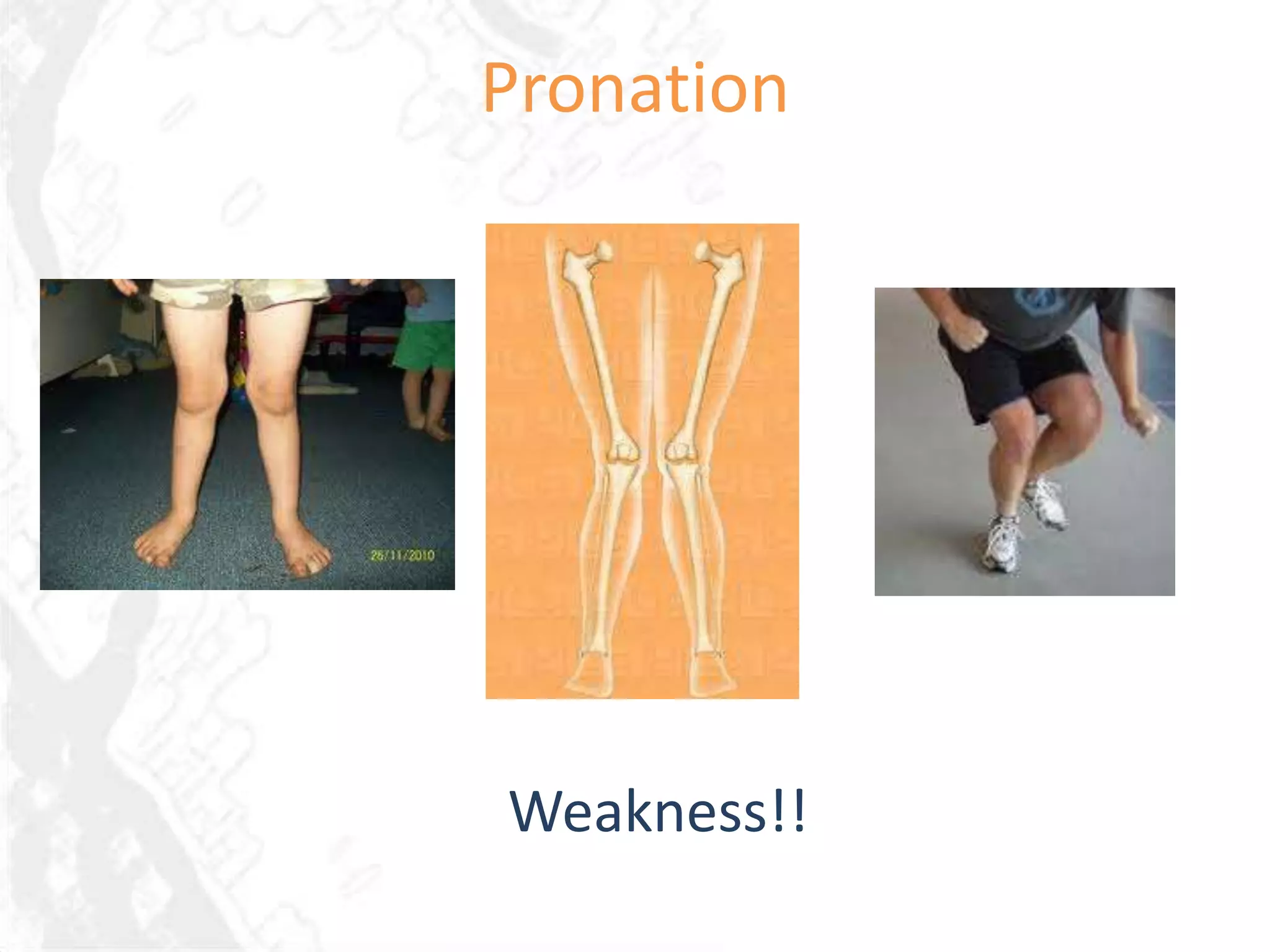 Pronation

26/11/2010

Weakness!!